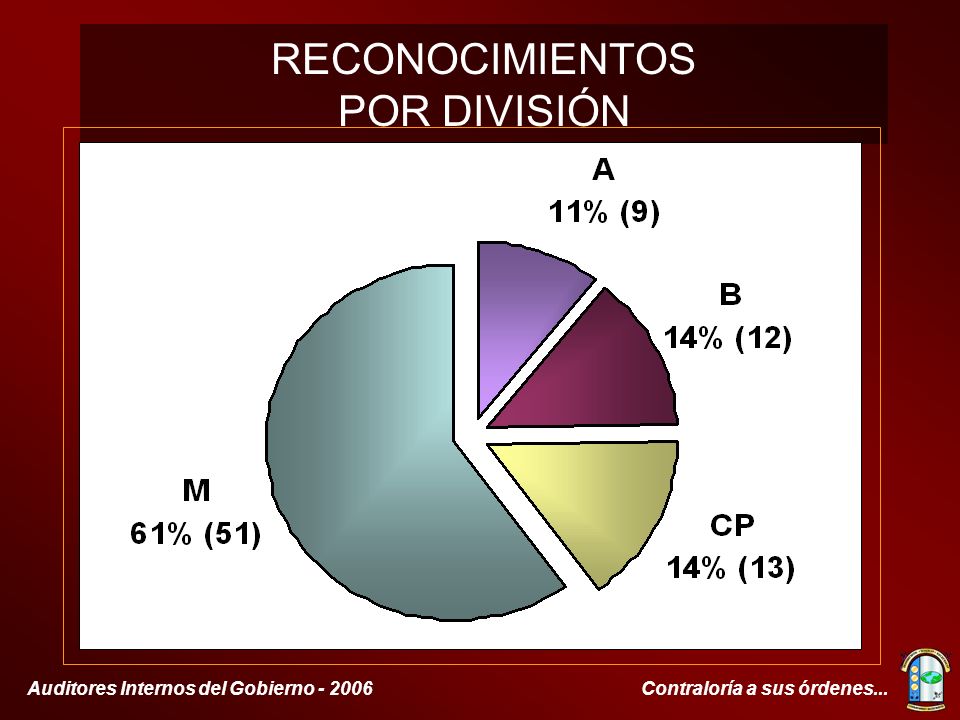 RECONOCIMIENTOS POR DIVISIÓN

A
11% (9)

B
14% (12)

CP
14% (13)

M
61% (51)

Auditores Internos del Gobierno - 2006

Contraloría a sus órdenes...